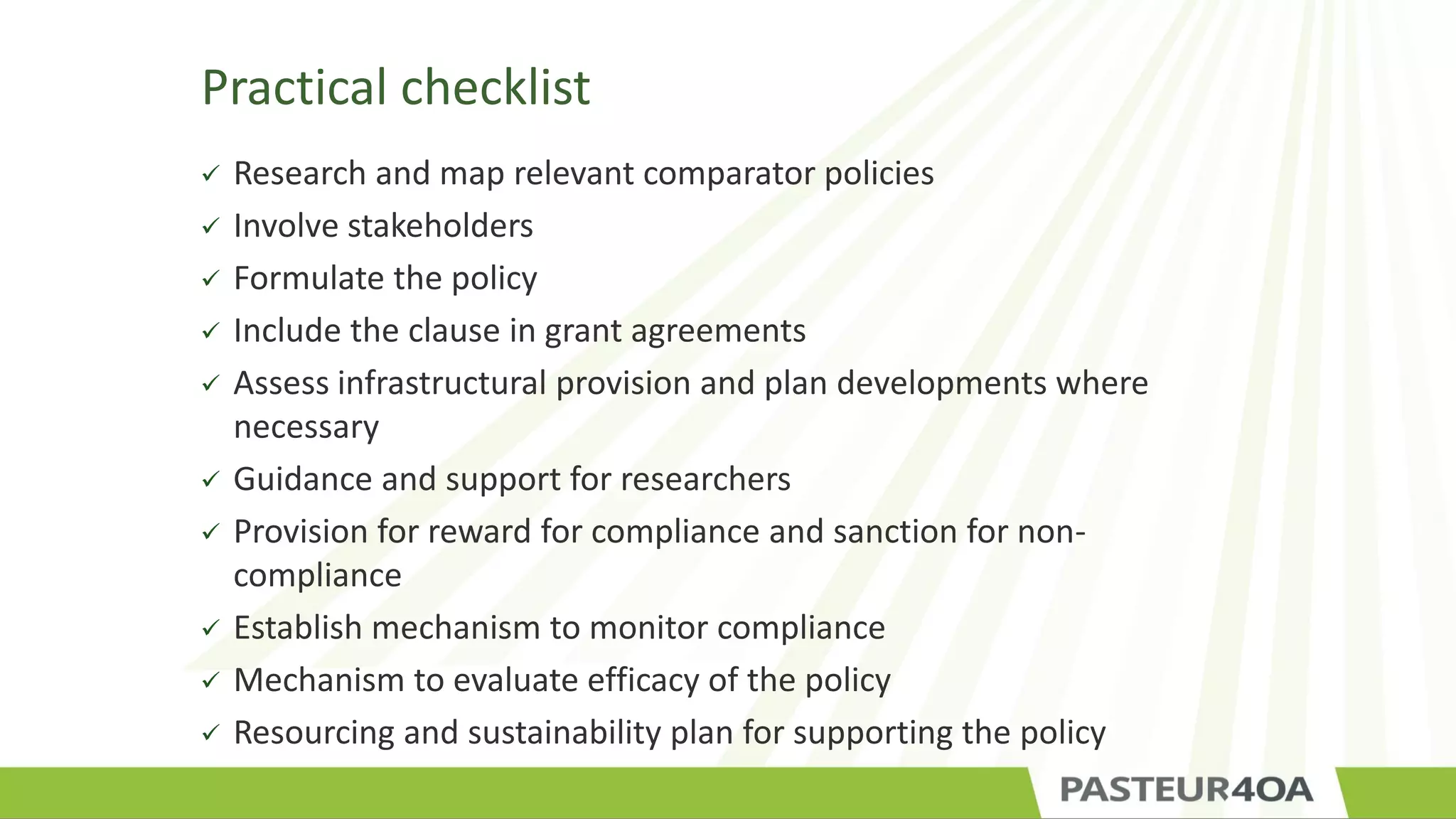 Practical checklist

✓ Research and map relevant comparator policies
✓ Involve stakeholders
✓ Formulate the policy
✓ Include the clause in grant agreements
✓ Assess infrastructural provision and plan developments where necessary
✓ Guidance and support for researchers
✓ Provision for reward for compliance and sanction for non-compliance
✓ Establish mechanism to monitor compliance
✓ Mechanism to evaluate efficacy of the policy
✓ Resourcing and sustainability plan for supporting the policy

PASTEUR4OA